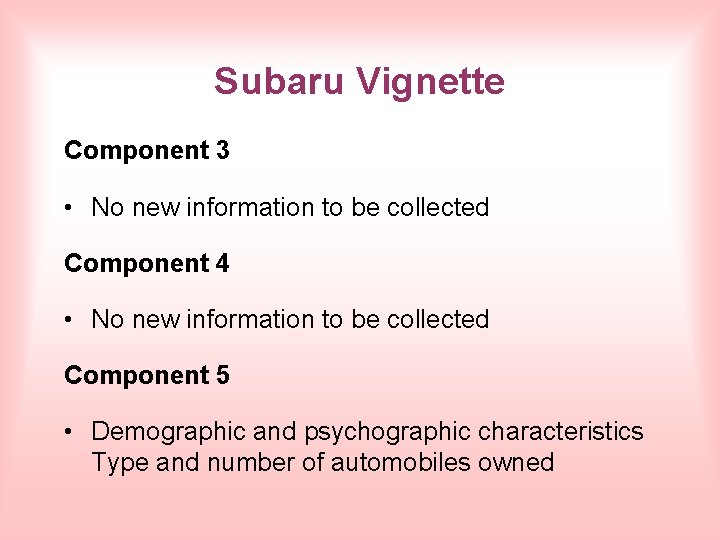 Subaru Vignette

Component 3

• No new information to be collected

Component 4

• No new information to be collected

Component 5

• Demographic and psychographic characteristics
Type and number of automobiles owned